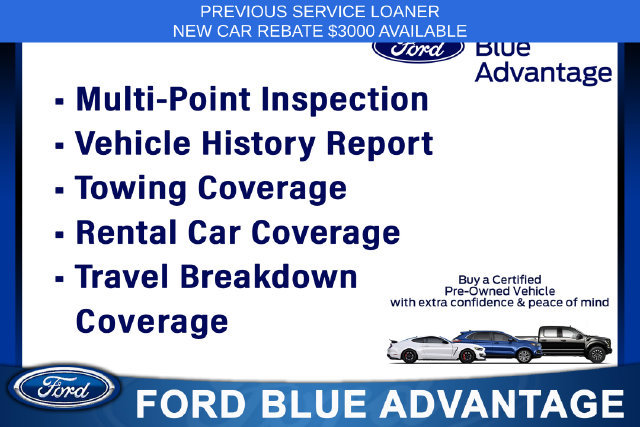 PREVIOUS SERVICE LOANER
NEW CAR REBATE $3000 AVAILABLE

Ford Blue Advantage

▪ Multi-Point Inspection
▪ Vehicle History Report
▪ Towing Coverage
▪ Rental Car Coverage
▪ Travel Breakdown Coverage

Buy a Certified Pre-Owned Vehicle with extra confidence & peace of mind

Ford

FORD BLUE ADVANTAGE